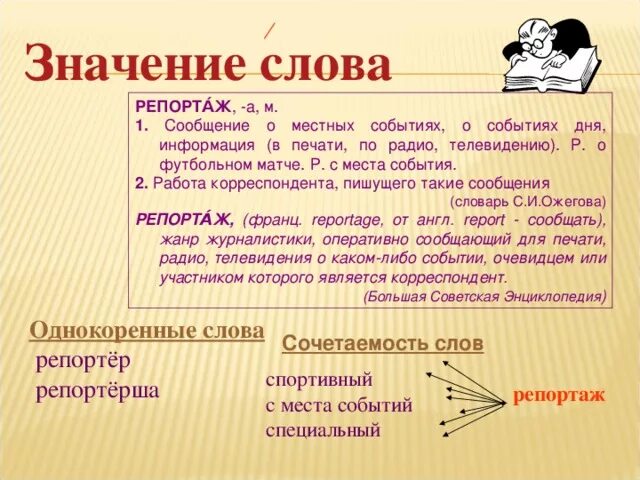 Значение слова

РЕПОРТА́Ж, -а, м.
1. Сообщение о местных событиях, о событиях дня, информация (в печати, по радио, телевидению). Р. о футбольном матче. Р. с места события.
2. Работа корреспондента, пишущего такие сообщения
(словарь С.И.Ожегова)
РЕПОРТА́Ж, (франц. reportage, от англ. report - сообщать), жанр журналистики, оперативно сообщающий для печати, радио, телевидения о каком-либо событии, очевидцем или участником которого является корреспондент.
(Большая Советская Энциклопедия)

Однокоренные слова
репортёр
репортёрша

Сочетаемость слов
спортивный
с места событий
специальный
репортаж